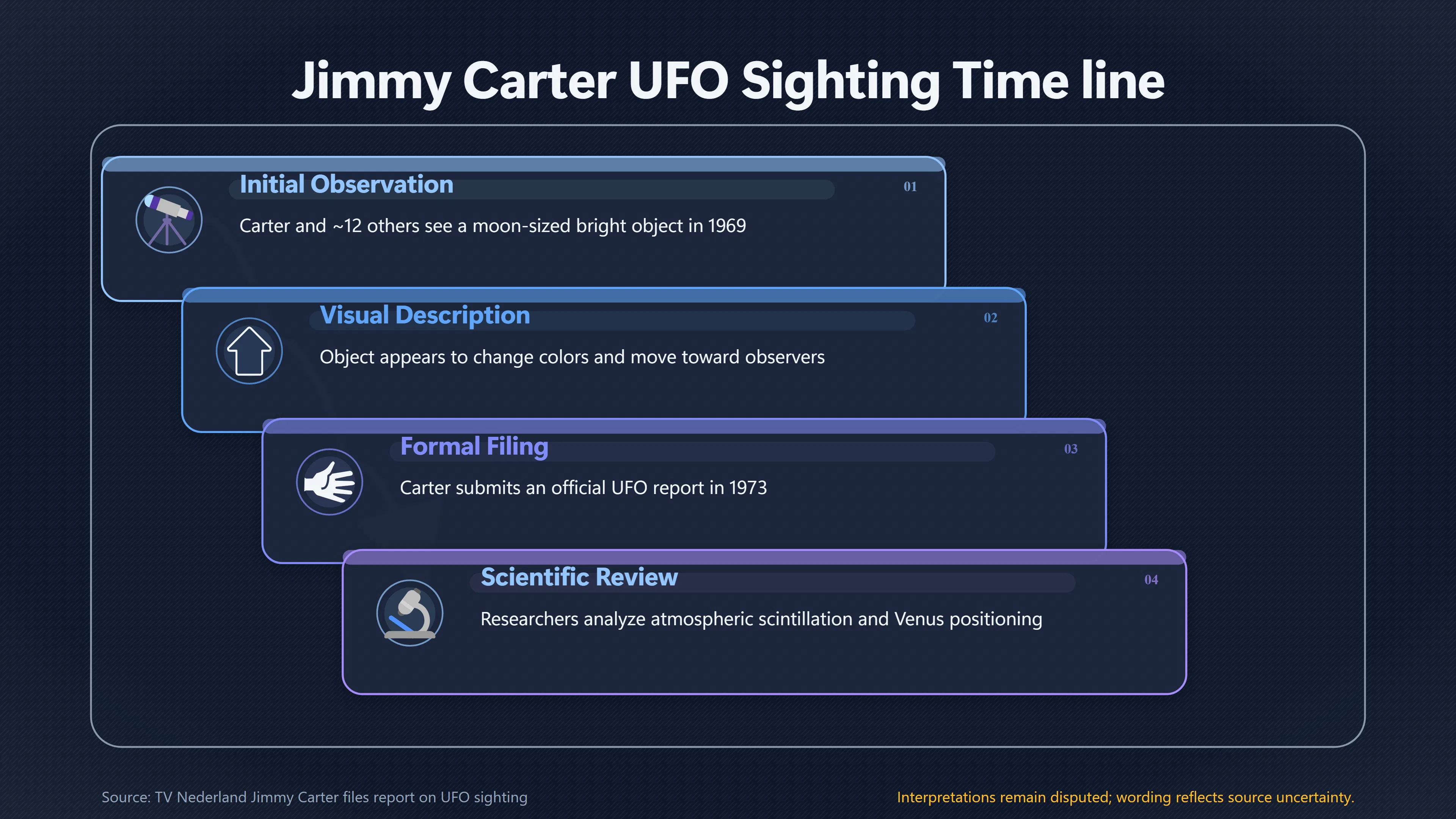 Jimmy Carter UFO Sighting Time line

Initial Observation
01
Carter and ~12 others see a moon-sized bright object in 1969

Visual Description
02
Object appears to change colors and move toward observers

Formal Filing
03
Carter submits an official UFO report in 1973

Scientific Review
04
Researchers analyze atmospheric scintillation and Venus positioning

Source: TV Nederland Jimmy Carter files report on UFO sighting

Interpretations remain disputed; wording reflects source uncertainty.